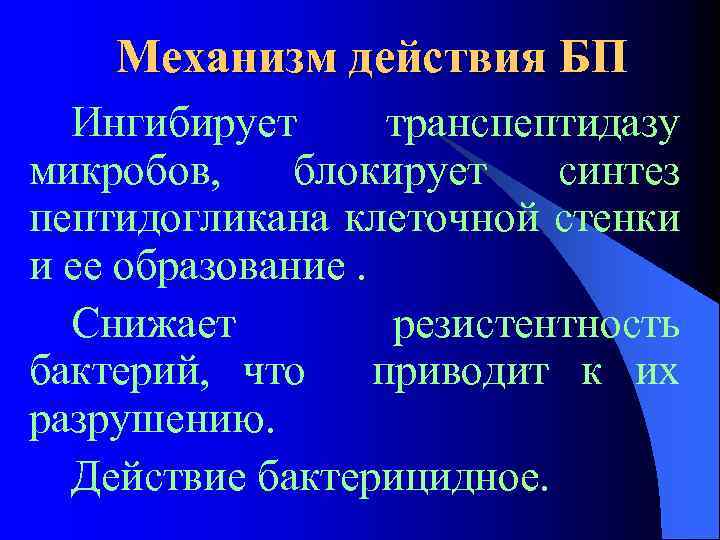 Механизм действия БП

Ингибирует транспептидазу микробов, блокирует синтез пептидогликана клеточной стенки и ее образование .

Снижает резистентность бактерий, что приводит к их разрушению.

Действие бактерицидное.